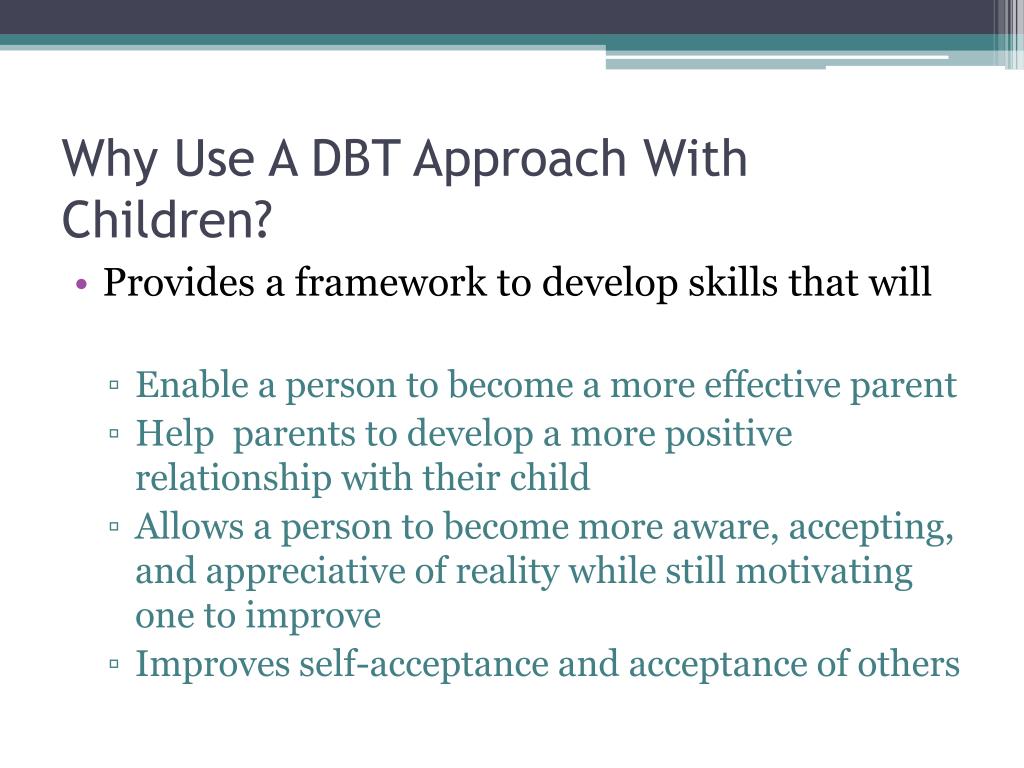 Why Use A DBT Approach With Children?

• Provides a framework to develop skills that will

▫ Enable a person to become a more effective parent
▫ Help parents to develop a more positive relationship with their child
▫ Allows a person to become more aware, accepting, and appreciative of reality while still motivating one to improve
▫ Improves self-acceptance and acceptance of others